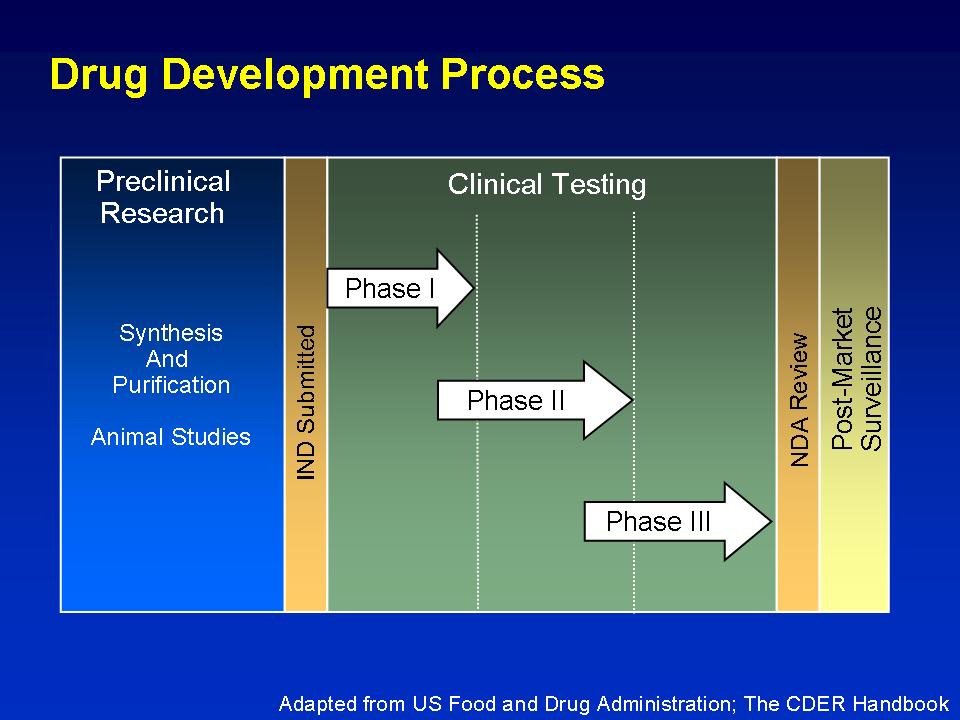 Drug Development Process

Preclinical Research

Synthesis And Purification

Animal Studies

IND Submitted

Clinical Testing

Phase I

Phase II

Phase III

NDA Review

Post-Market Surveillance

Adapted from US Food and Drug Administration; The CDER Handbook